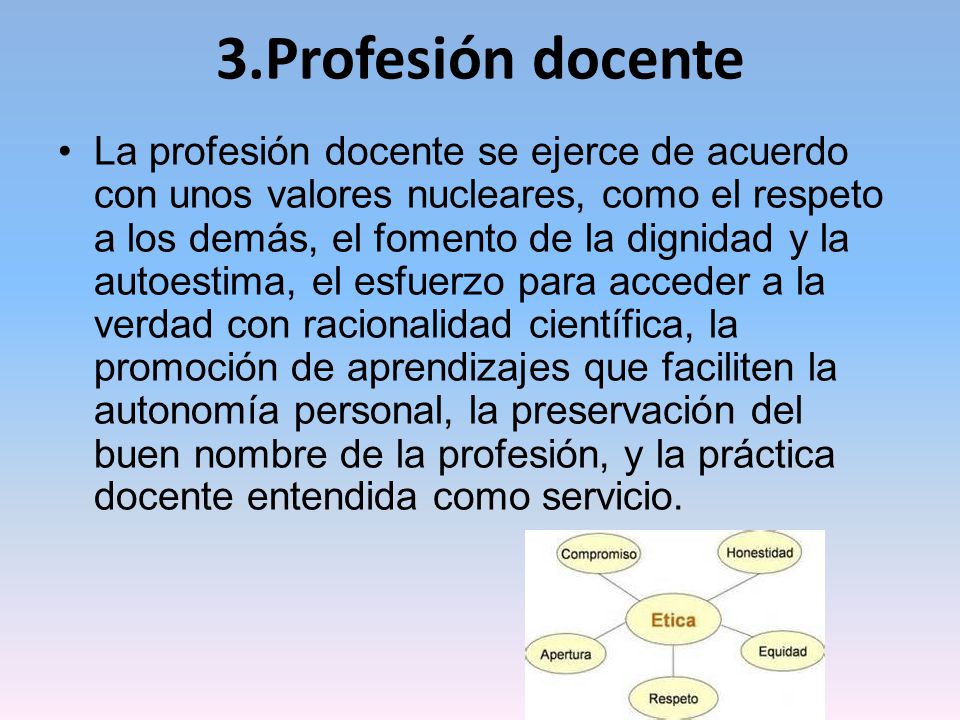 3.Profesión docente

• La profesión docente se ejerce de acuerdo con unos valores nucleares, como el respeto a los demás, el fomento de la dignidad y la autoestima, el esfuerzo para acceder a la verdad con racionalidad científica, la promoción de aprendizajes que faciliten la autonomía personal, la preservación del buen nombre de la profesión, y la práctica docente entendida como servicio.

Compromiso
Honestidad
Etica
Apertura
Equidad
Respeto